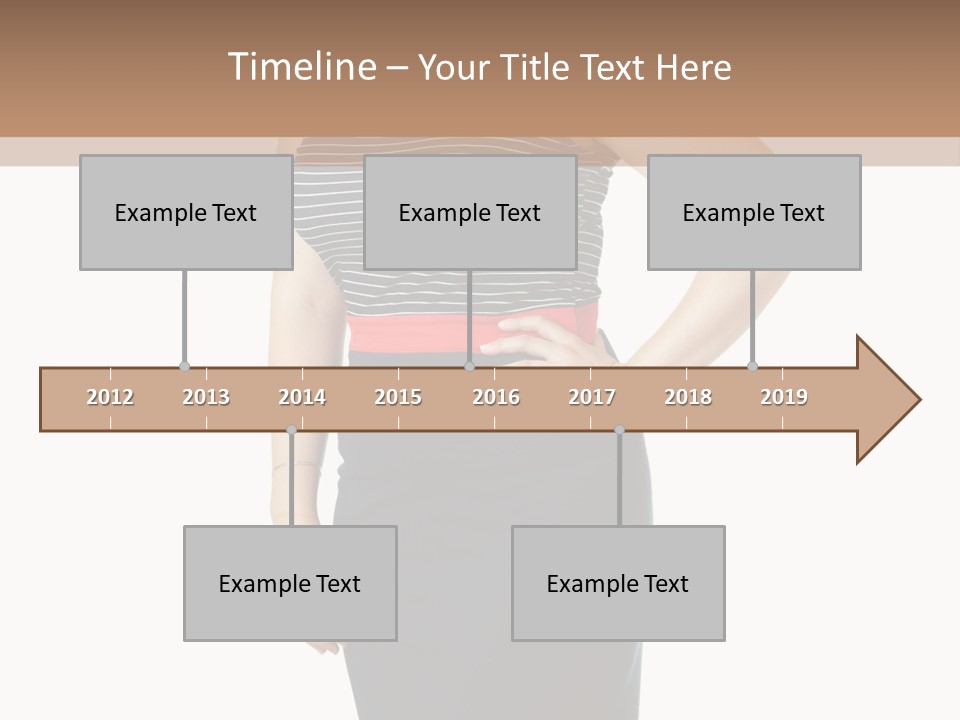 Timeline – Your Title Text Here

Example Text

Example Text

Example Text

2012 2013 2014 2015 2016 2017 2018 2019

Example Text

Example Text